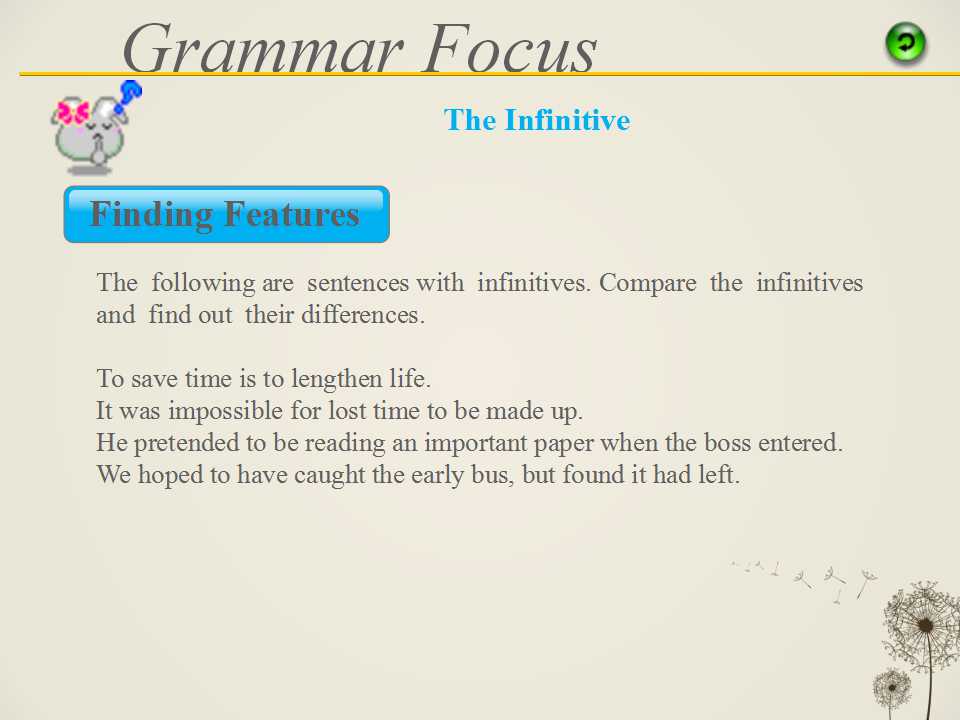 Grammar Focus

The Infinitive

Finding Features

The following are sentences with infinitives. Compare the infinitives and find out their differences.

To save time is to lengthen life.
It was impossible for lost time to be made up.
He pretended to be reading an important paper when the boss entered.
We hoped to have caught the early bus, but found it had left.